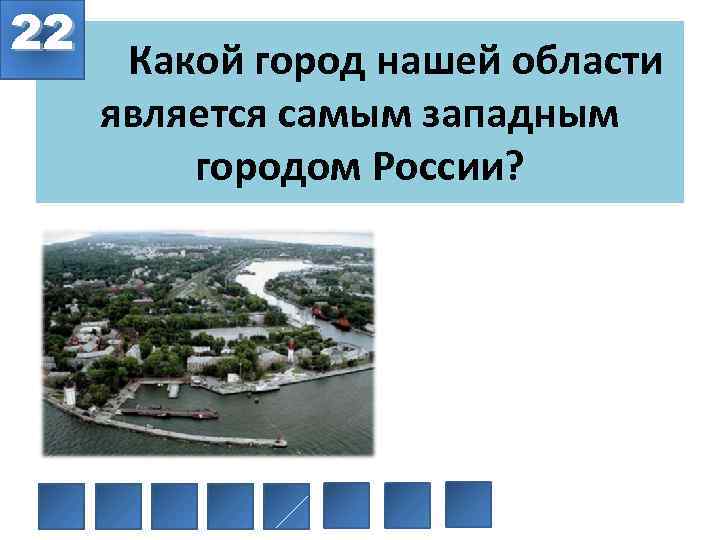 22

Какой город нашей области является самым западным городом России?